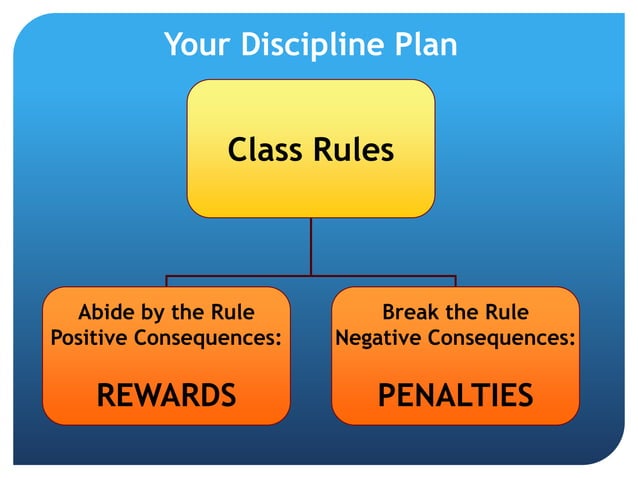 Your Discipline Plan

Class Rules

Abide by the Rule
Positive Consequences:

REWARDS

Break the Rule
Negative Consequences:

PENALTIES